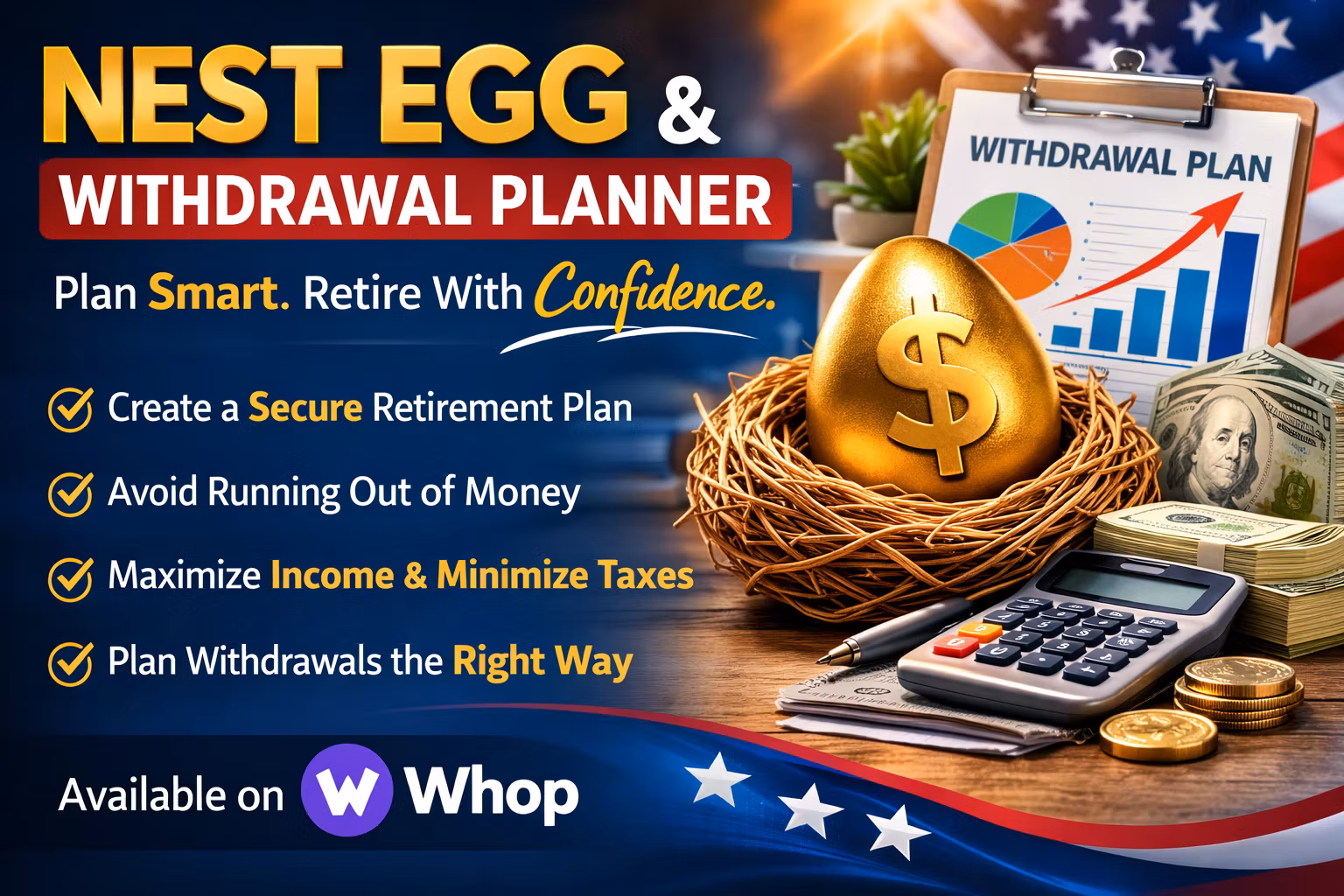 NEST EGG &

WITHDRAWAL PLANNER

Plan Smart. Retire With Confidence.

Create a Secure Retirement Plan

Avoid Running Out of Money

Maximize Income & Minimize Taxes

Plan Withdrawals the Right Way

Available on W Whop

WITHDRAWAL PLAN

$